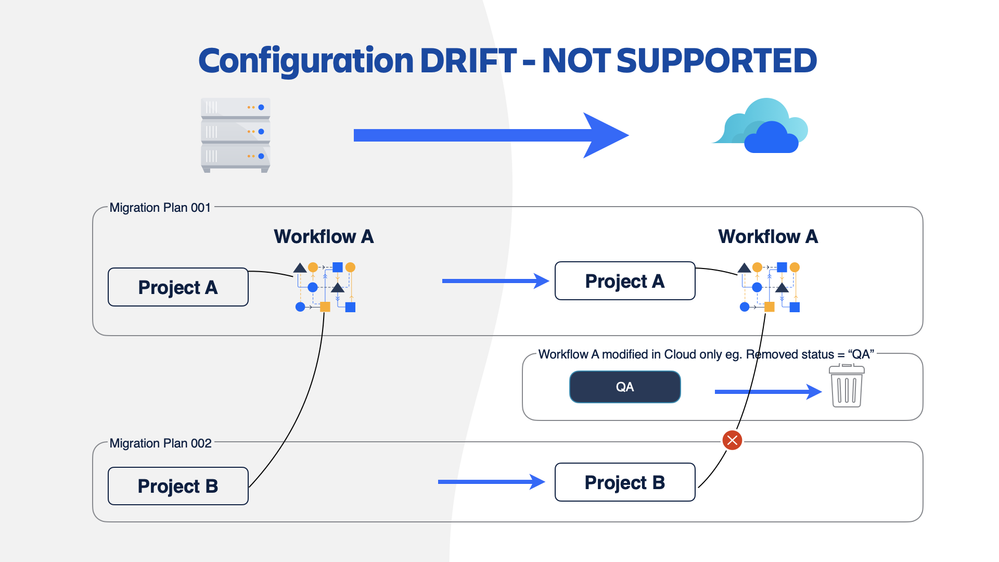 Configuration DRIFT - NOT SUPPORTED

Migration Plan 001

Workflow A

Project A

Workflow A

Project A

Workflow A modified in Cloud only eg. Removed status = "QA"

QA

Migration Plan 002

Project B

Project B